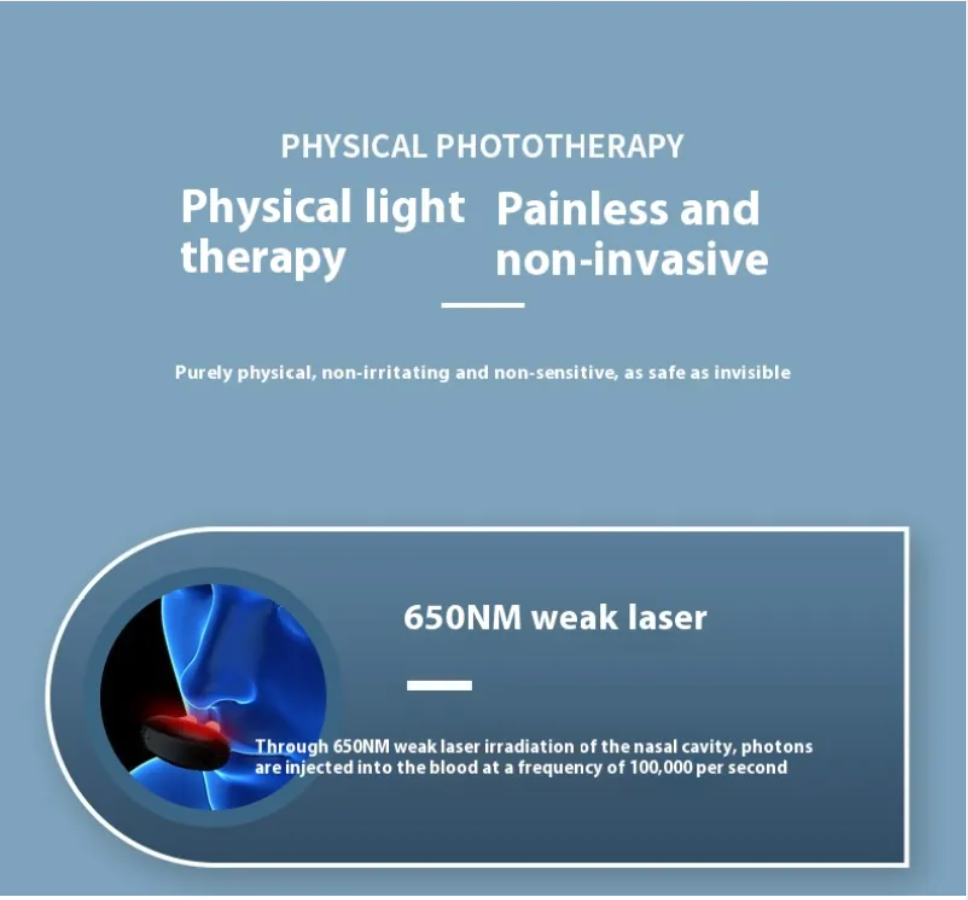 PHYSICAL PHOTOTHERAPY

Physical light therapy

Painless and non-invasive

Purely physical, non-irritating and non-sensitive, as safe as invisible

650NM weak laser

Through 650NM weak laser irradiation of the nasal cavity, photons are injected into the blood at a frequency of 100,000 per second